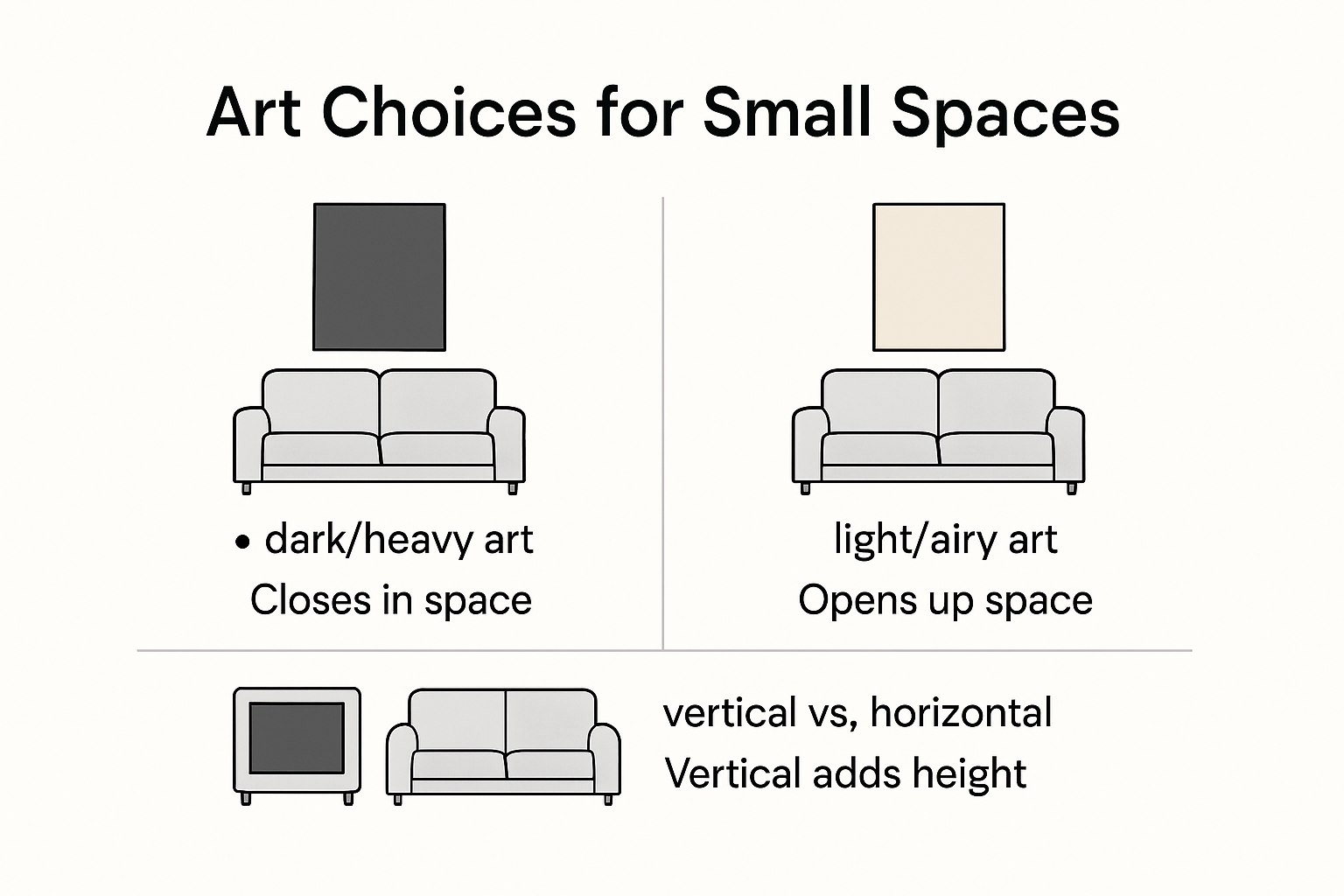 Art Choices for Small Spaces

• dark/heavy art
Closes in space

light/airy art
Opens up space

vertical vs, horizontal
Vertical adds height